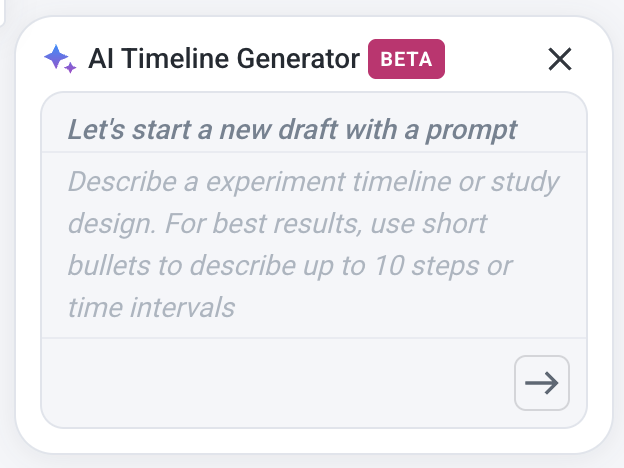 AI Timeline Generator BETA

Let's start a new draft with a prompt

Describe a experiment timeline or study design. For best results, use short bullets to describe up to 10 steps or time intervals